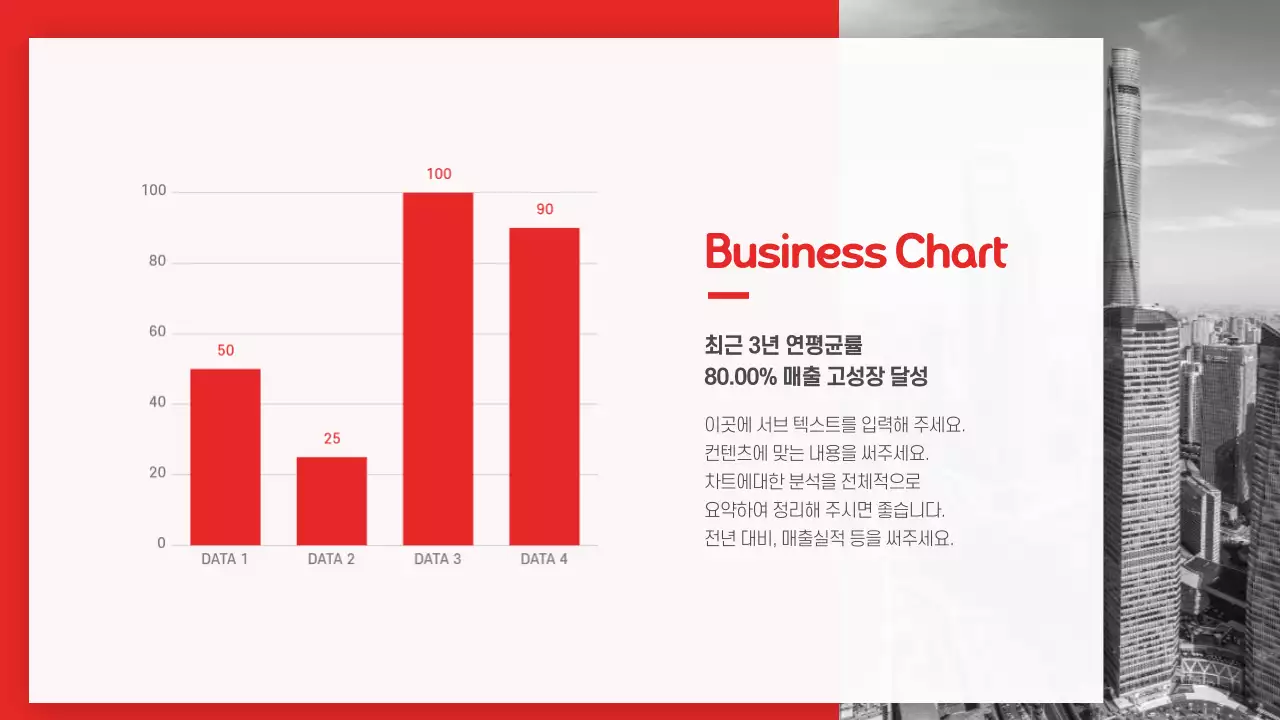 100
80
60
40
20
0

50
25
100
90

DATA 1
DATA 2
DATA 3
DATA 4

Business Chart

최근 3년 연평균률
80.00% 매출 고성장 달성

이곳에 서브 텍스트를 입력해 주세요.
컨텐츠에 맞는 내용을 써주세요.
차트에대한 분석을 전체적으로
요약하여 정리해 주시면 좋습니다.
전년 대비, 매출실적 등을 써주세요.